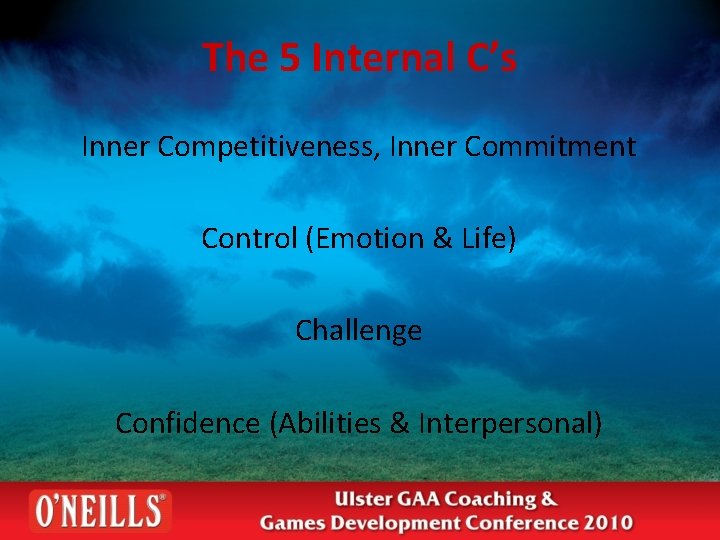 The 5 Internal C's

Inner Competitiveness, Inner Commitment

Control (Emotion & Life)

Challenge

Confidence (Abilities & Interpersonal)

O'NEILLS®

Ulster GAA Coaching &
Games Development Conference 2010